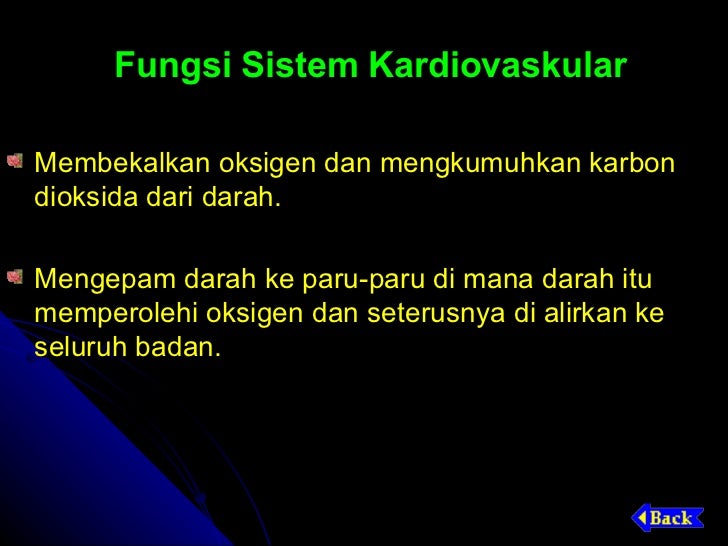 Fungsi Sistem Kardiovaskular

Membekalkan oksigen dan mengkumuhkan karbon dioksida dari darah.

Mengepam darah ke paru-paru di mana darah itu memperolehi oksigen dan seterusnya di alirkan ke seluruh badan.

Back